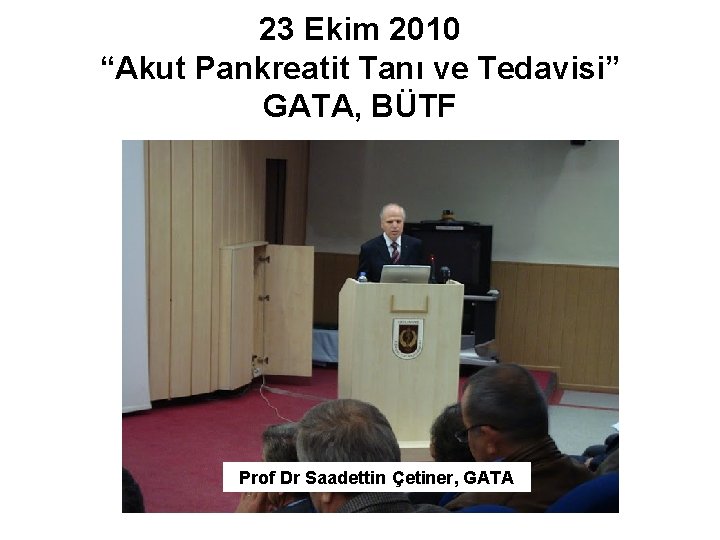 23 Ekim 2010
"Akut Pankreatit Tanı ve Tedavisi"
GATA, BÜTF

Prof Dr Saadettin Çetiner, GATA